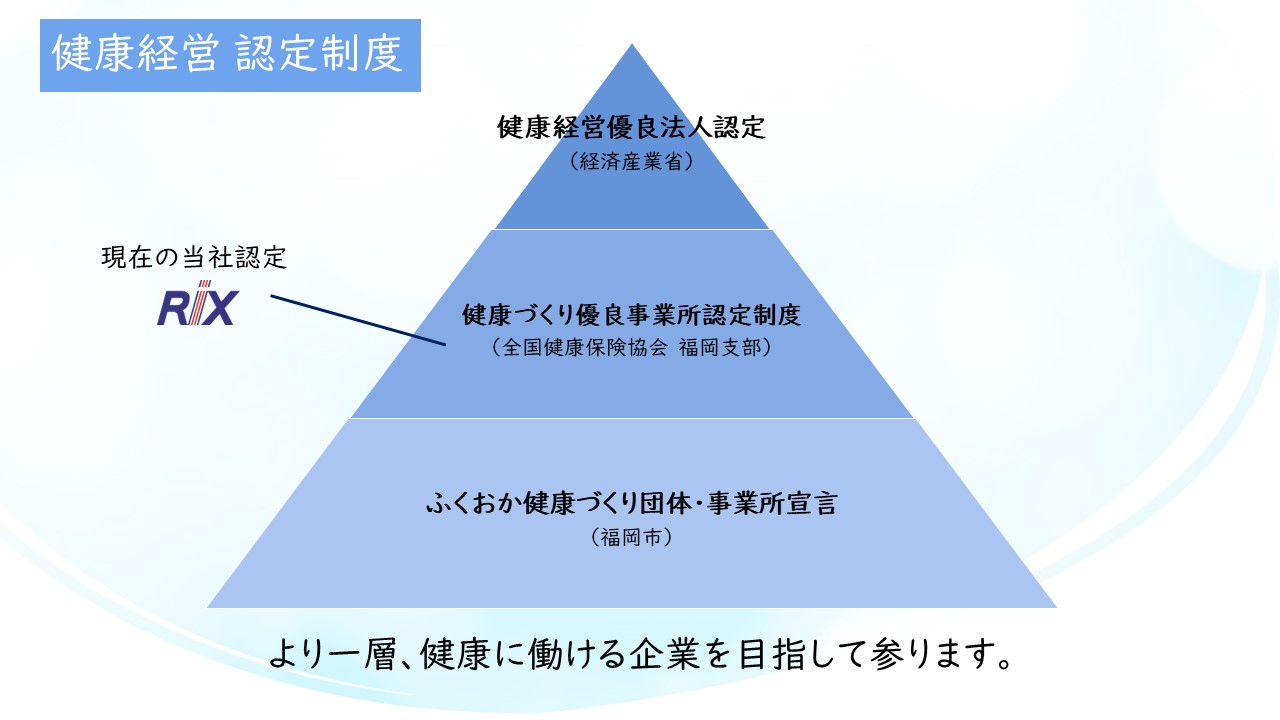 健康経営 認定制度

健康経営優良法人認定
（経済産業省）

現在の当社認定
RIX

健康づくり優良事業所認定制度
（全国健康保険協会 福岡支部）

ふくおか健康づくり団体・事業所宣言
（福岡市）

より一層、健康に働ける企業を目指して参ります。